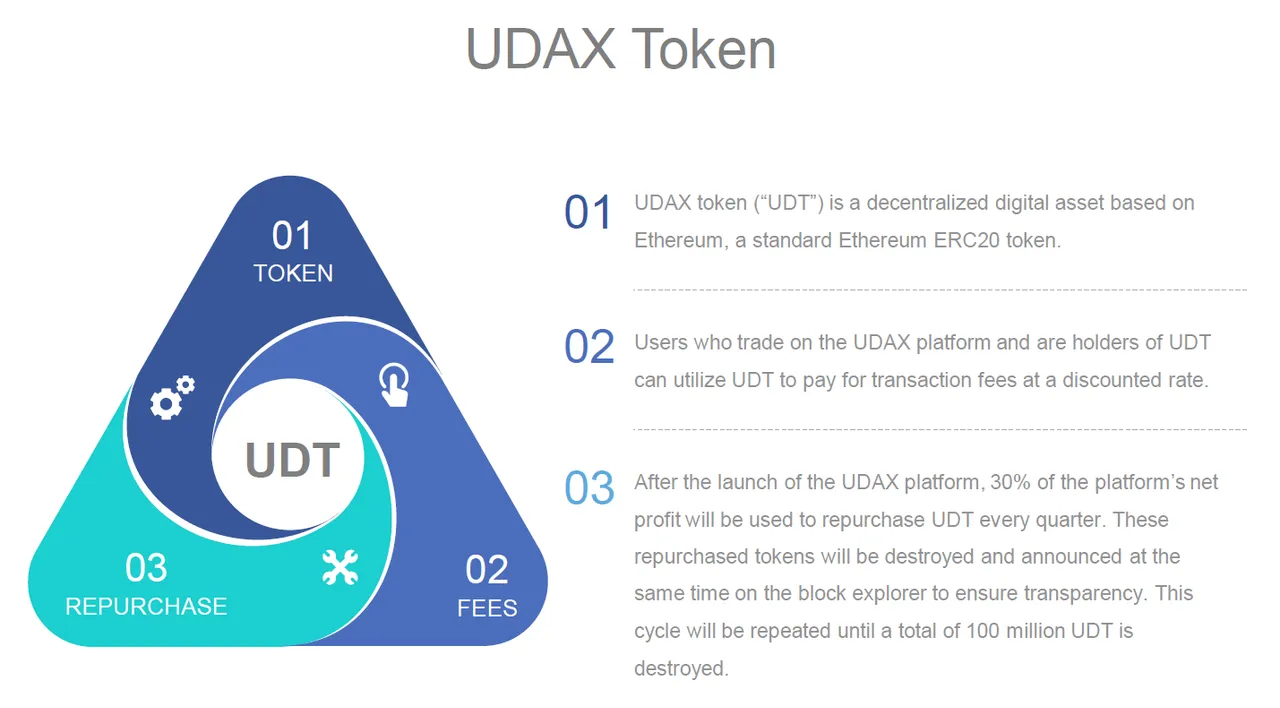 UDAX Token

01
TOKEN

UDT

03
REPURCHASE

02
FEES

01 UDAX token (“UDT”) is a decentralized digital asset based on Ethereum, a standard Ethereum ERC20 token.

02 Users who trade on the UDAX platform and are holders of UDT can utilize UDT to pay for transaction fees at a discounted rate.

03 After the launch of the UDAX platform, 30% of the platform’s net profit will be used to repurchase UDT every quarter. These repurchased tokens will be destroyed and announced at the same time on the block explorer to ensure transparency. This cycle will be repeated until a total of 100 million UDT is destroyed.